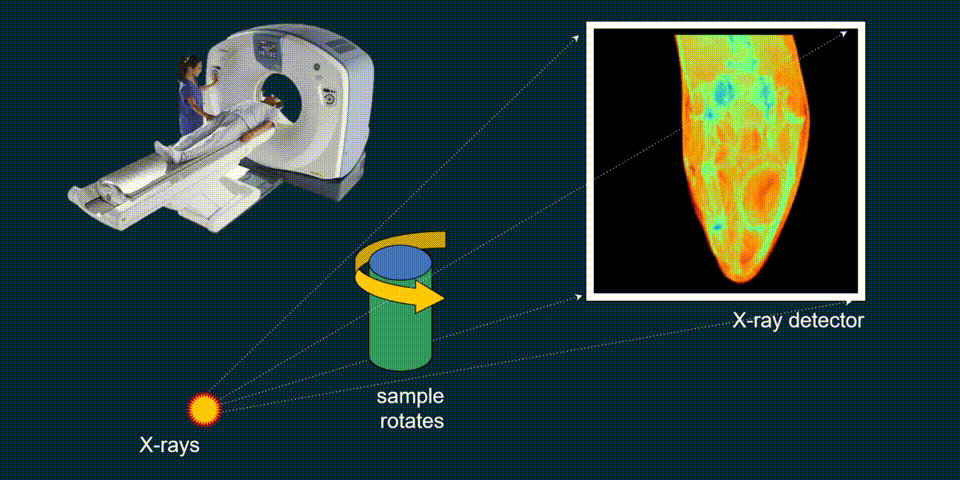 X-ray detector

sample rotates

X-rays